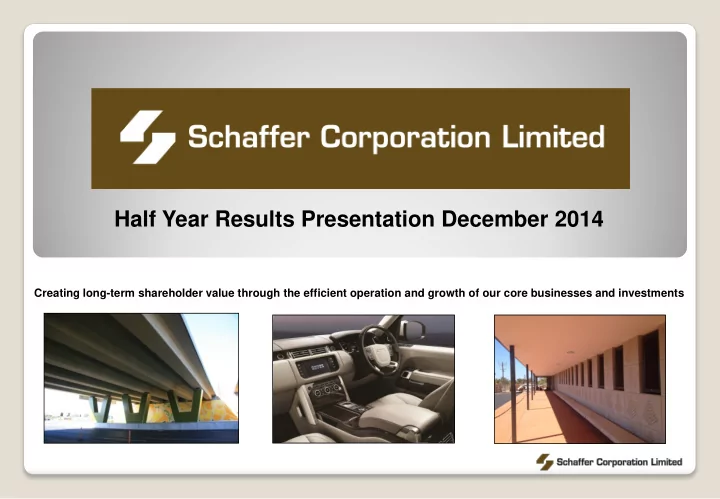 Schaffer Corporation Limited

Half Year Results Presentation December 2014

Creating long-term shareholder value through the efficient operation and growth of our core businesses and investments

Schaffer Corporation Limited